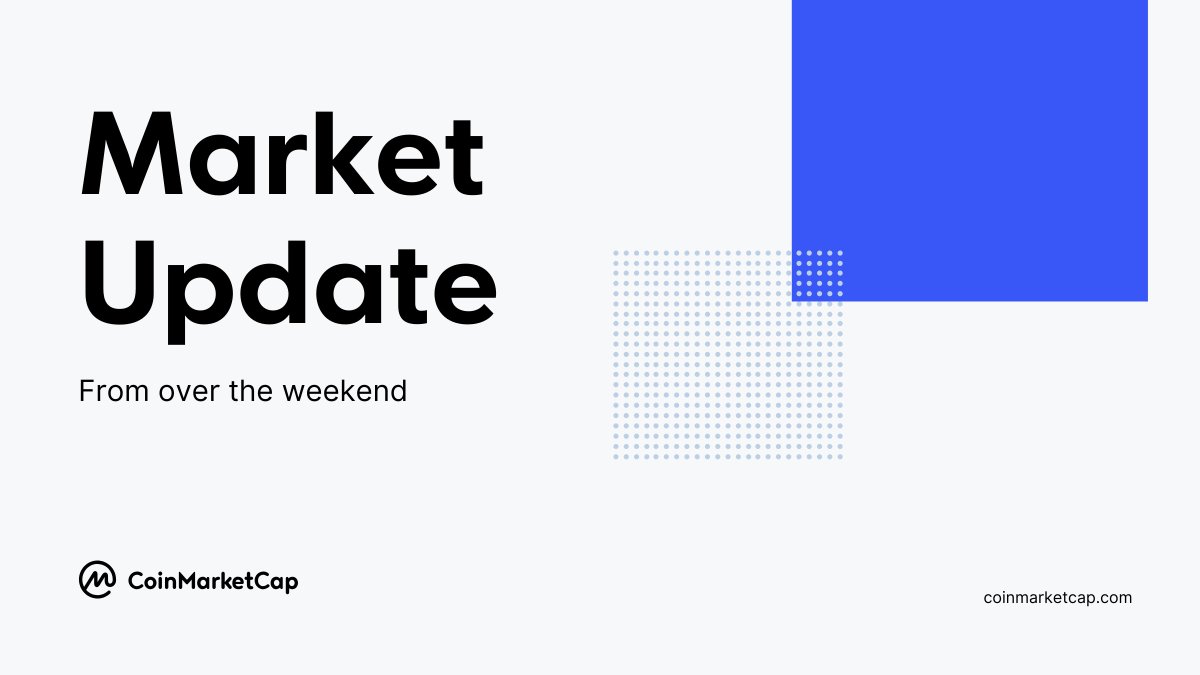 Market Update

From over the weekend

CoinMarketCap

coinmarketcap.com